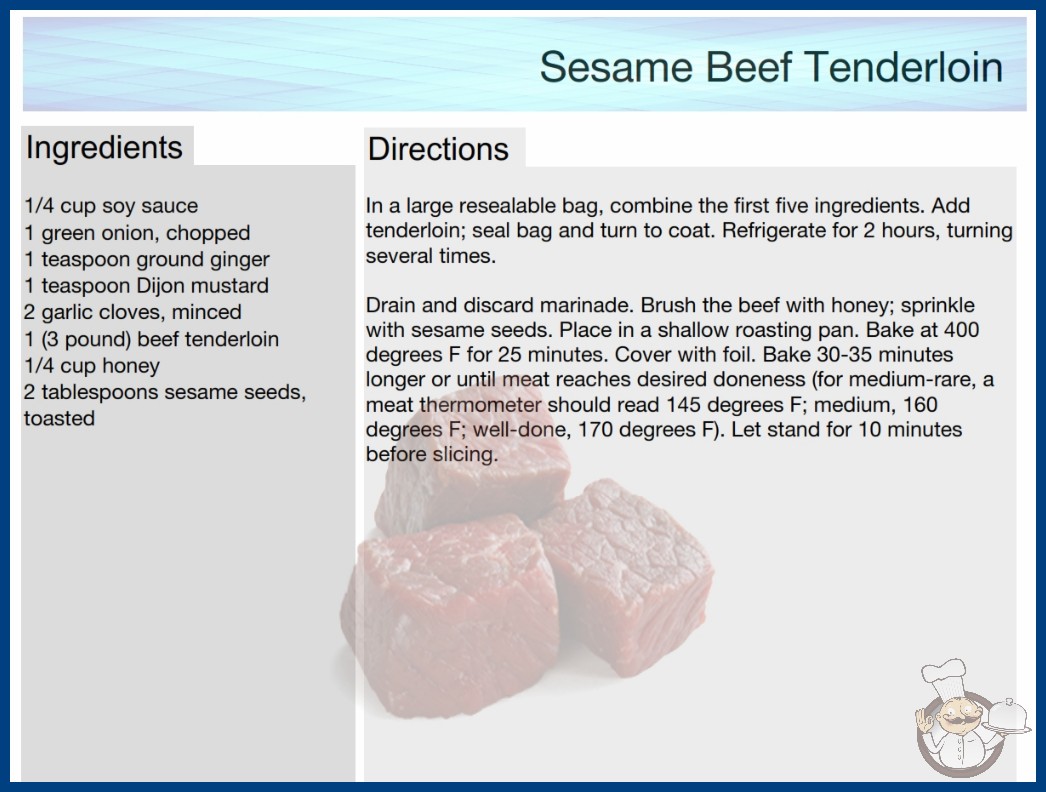 Sesame Beef Tenderloin

Ingredients

1/4 cup soy sauce
1 green onion, chopped
1 teaspoon ground ginger
1 teaspoon Dijon mustard
2 garlic cloves, minced
1 (3 pound) beef tenderloin
1/4 cup honey
2 tablespoons sesame seeds, toasted

Directions

In a large resealable bag, combine the first five ingredients. Add tenderloin; seal bag and turn to coat. Refrigerate for 2 hours, turning several times.

Drain and discard marinade. Brush the beef with honey; sprinkle with sesame seeds. Place in a shallow roasting pan. Bake at 400 degrees F for 25 minutes. Cover with foil. Bake 30-35 minutes longer or until meat reaches desired doneness (for medium-rare, a meat thermometer should read 145 degrees F; medium, 160 degrees F; well-done, 170 degrees F). Let stand for 10 minutes before slicing.